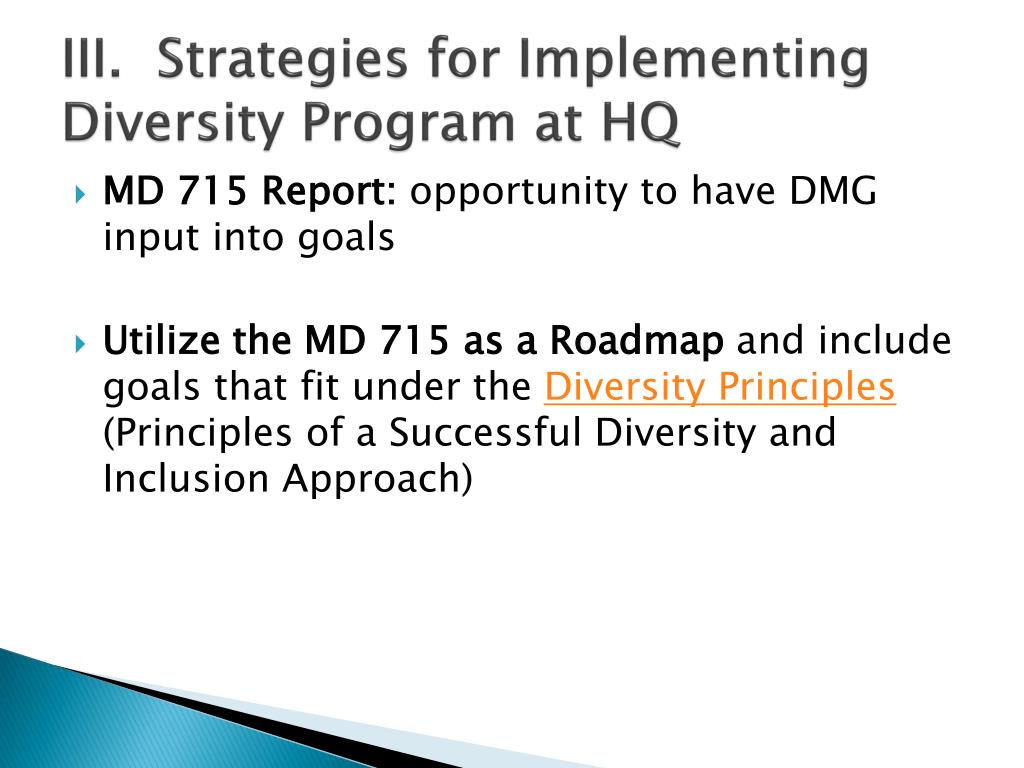 III. Strategies for Implementing Diversity Program at HQ

MD 715 Report: opportunity to have DMG input into goals

Utilize the MD 715 as a Roadmap and include goals that fit under the Diversity Principles (Principles of a Successful Diversity and Inclusion Approach)